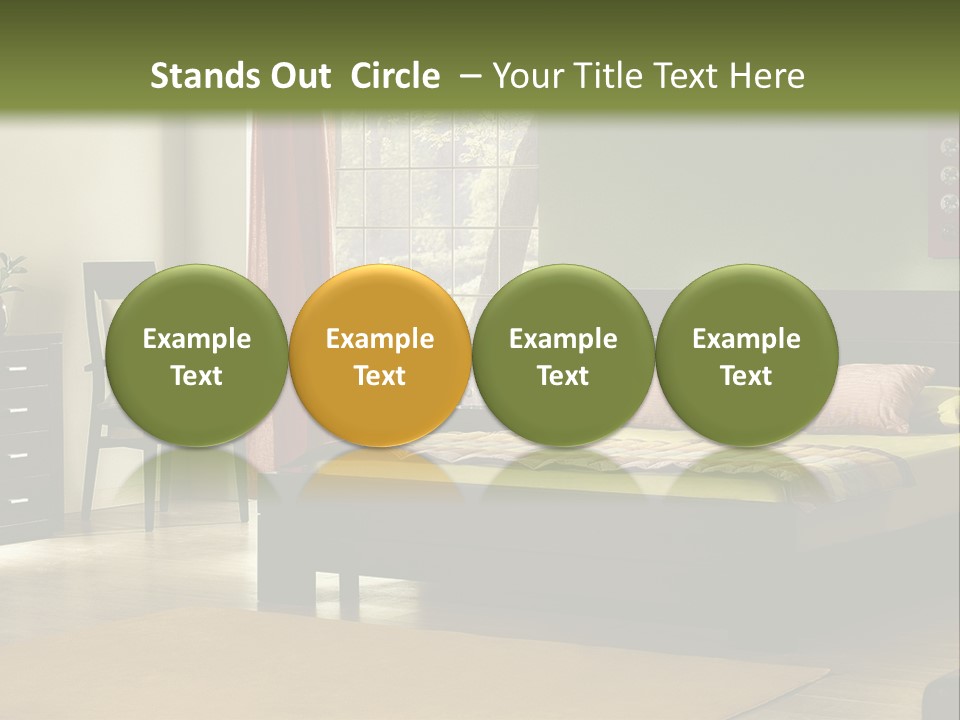 Stands Out Circle – Your Title Text Here

Example Text

Example Text

Example Text

Example Text